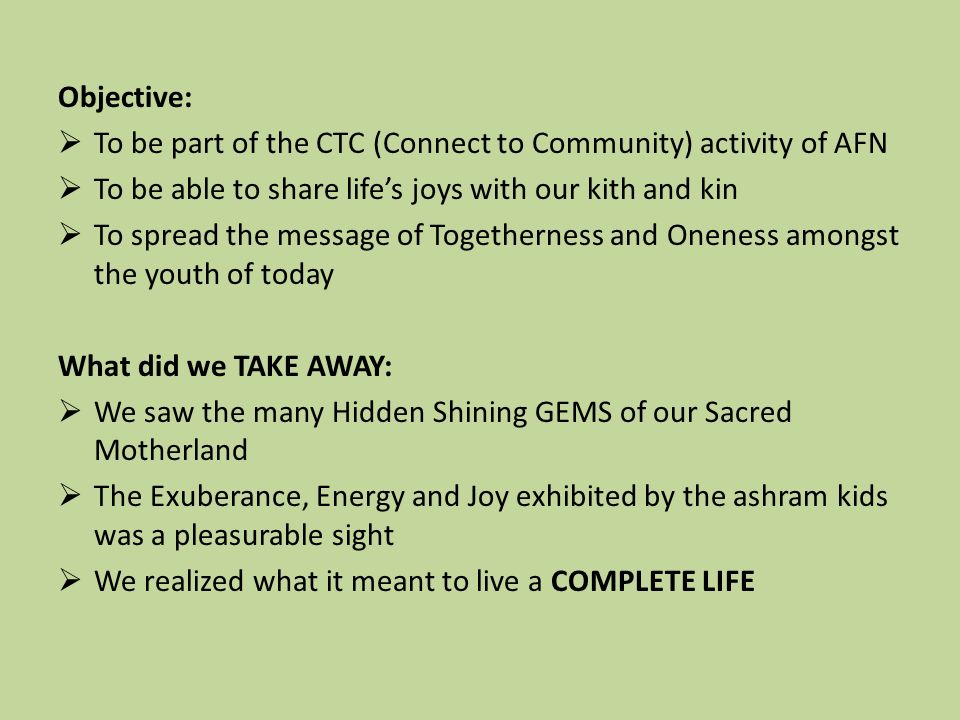 Objective:

➢ To be part of the CTC (Connect to Community) activity of AFN

➢ To be able to share life's joys with our kith and kin

➢ To spread the message of Togetherness and Oneness amongst the youth of today

What did we TAKE AWAY:

➢ We saw the many Hidden Shining GEMS of our Sacred Motherland

➢ The Exuberance, Energy and Joy exhibited by the ashram kids was a pleasurable sight

➢ We realized what it meant to live a COMPLETE LIFE